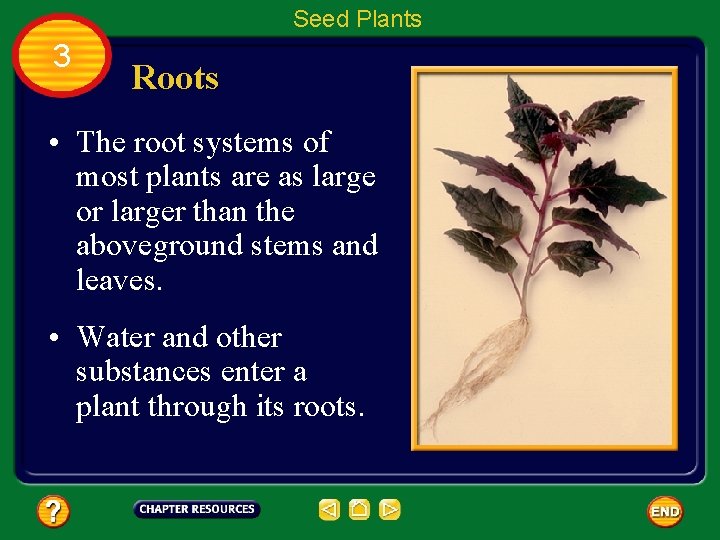 Seed Plants

3

Roots

• The root systems of most plants are as large or larger than the aboveground stems and leaves.

• Water and other substances enter a plant through its roots.

?

CHAPTER RESOURCES

END